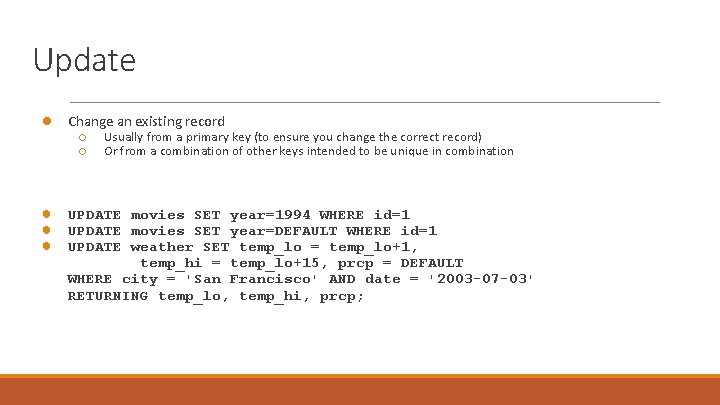 Update

Change an existing record
Usually from a primary key (to ensure you change the correct record)
Or from a combination of other keys intended to be unique in combination

UPDATE movies SET year=1994 WHERE id=1
UPDATE movies SET year=DEFAULT WHERE id=1
UPDATE weather SET temp_lo = temp_lo+1,
temp_hi = temp_lo+15, prcp = DEFAULT
WHERE city = 'San Francisco' AND date = '2003-07-03'
RETURNING temp_lo, temp_hi, prcp;